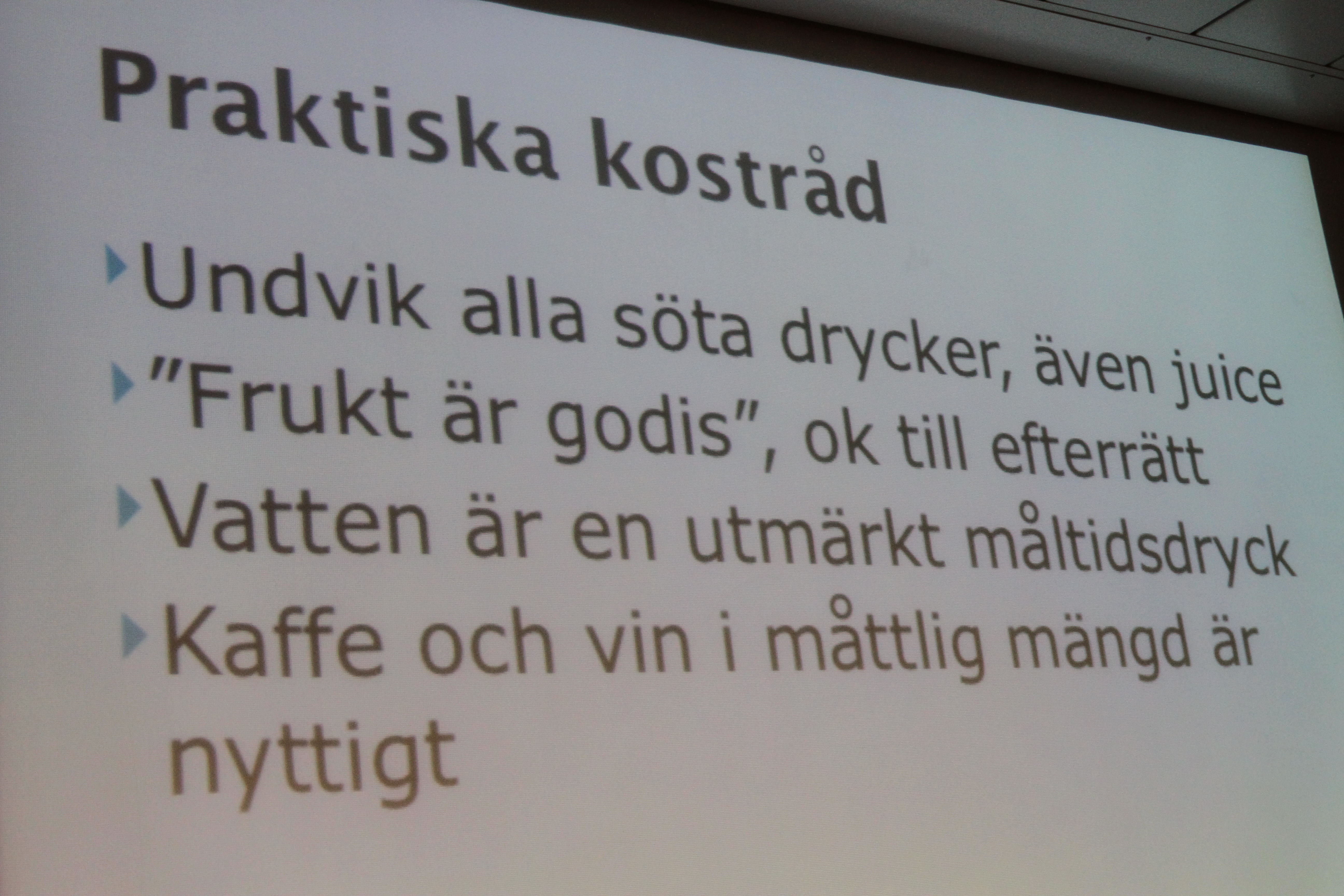 Praktiska kostråd

Undvik alla söta drycker, även juice

”Frukt är godis”, ok till efterrätt

Vatten är en utmärkt måltidsdryck

Kaffe och vin i måttlig mängd är nyttigt